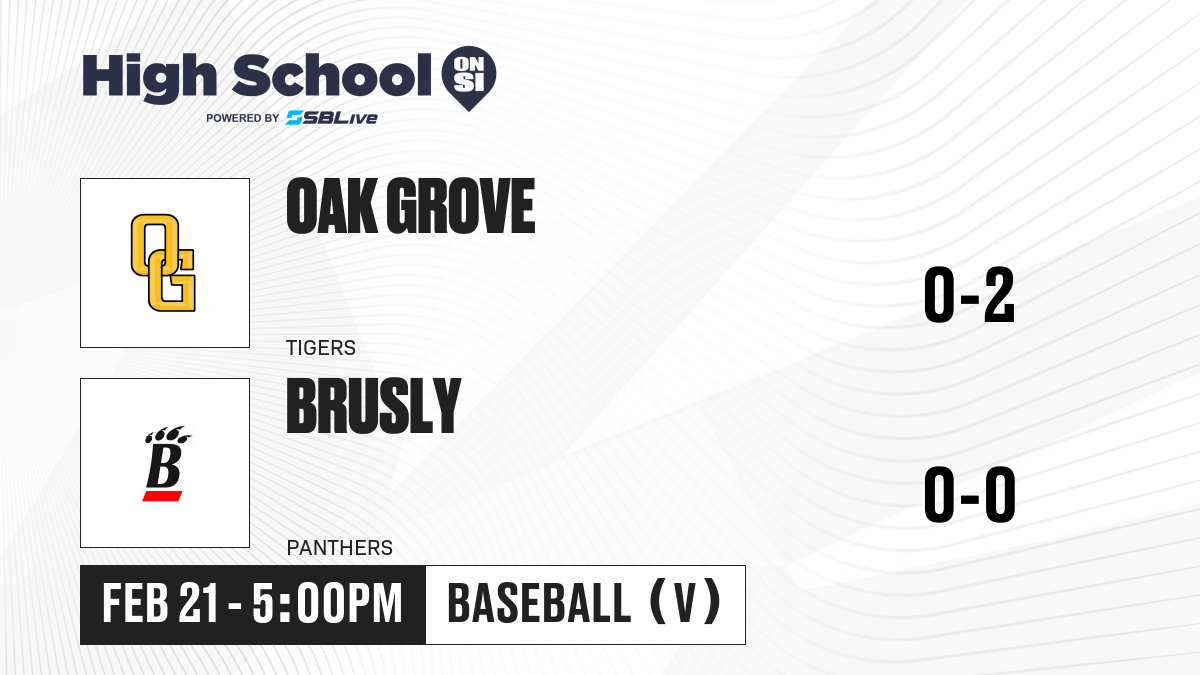 High School ON SI
POWERED BY SBLive

OG
OAK GROVE
TIGERS
0-2

B
BRUSLY
PANTHERS
0-0

FEB 21 - 5:00PM
BASEBALL (V)